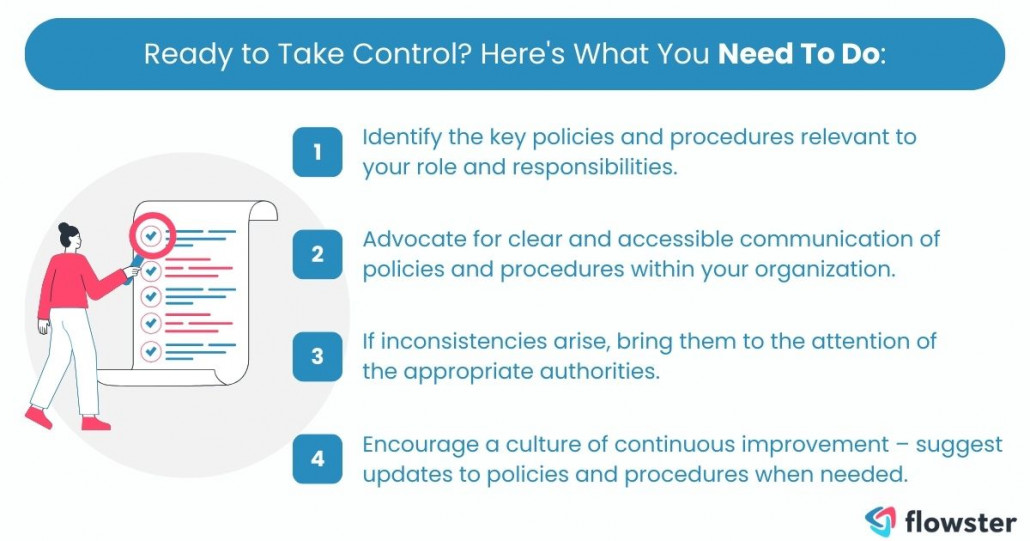 Ready to Take Control? Here's What You Need To Do:

1
Identify the key policies and procedures relevant to your role and responsibilities.

2
Advocate for clear and accessible communication of policies and procedures within your organization.

3
If inconsistencies arise, bring them to the attention of the appropriate authorities.

4
Encourage a culture of continuous improvement – suggest updates to policies and procedures when needed.

flowster